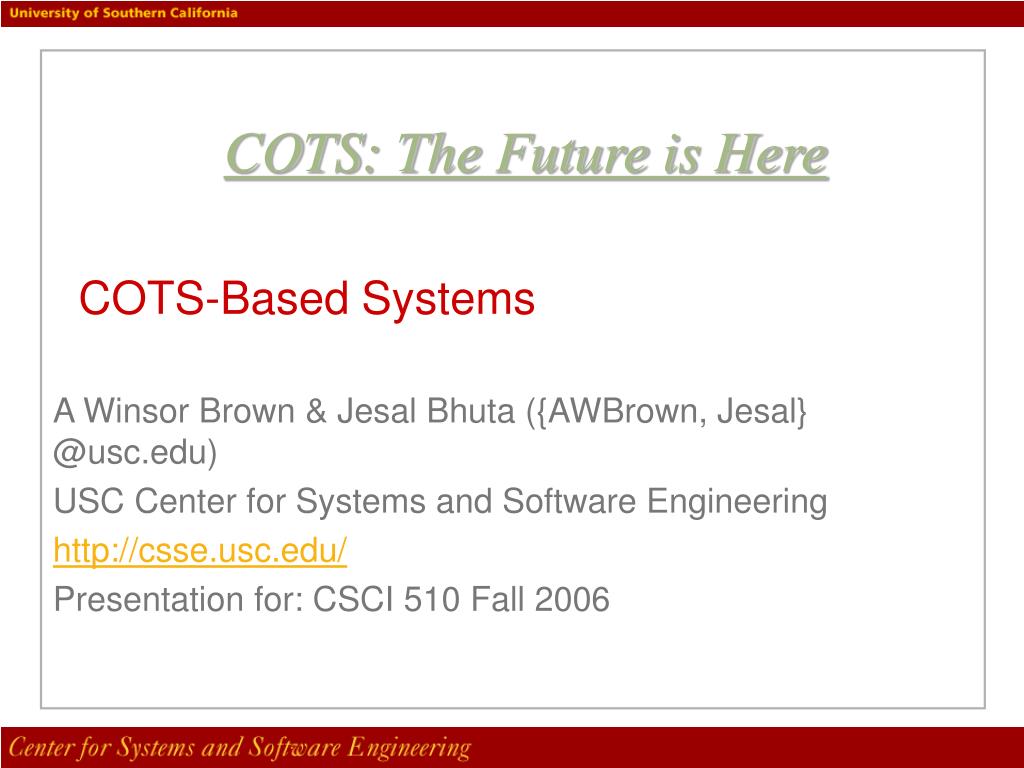 University of Southern California

COTS: The Future is Here

COTS-Based Systems

A Winsor Brown & Jesal Bhuta ({AWBrown, Jesal} @usc.edu)
USC Center for Systems and Software Engineering
http://csse.usc.edu/
Presentation for: CSCI 510 Fall 2006

Center for Systems and Software Engineering